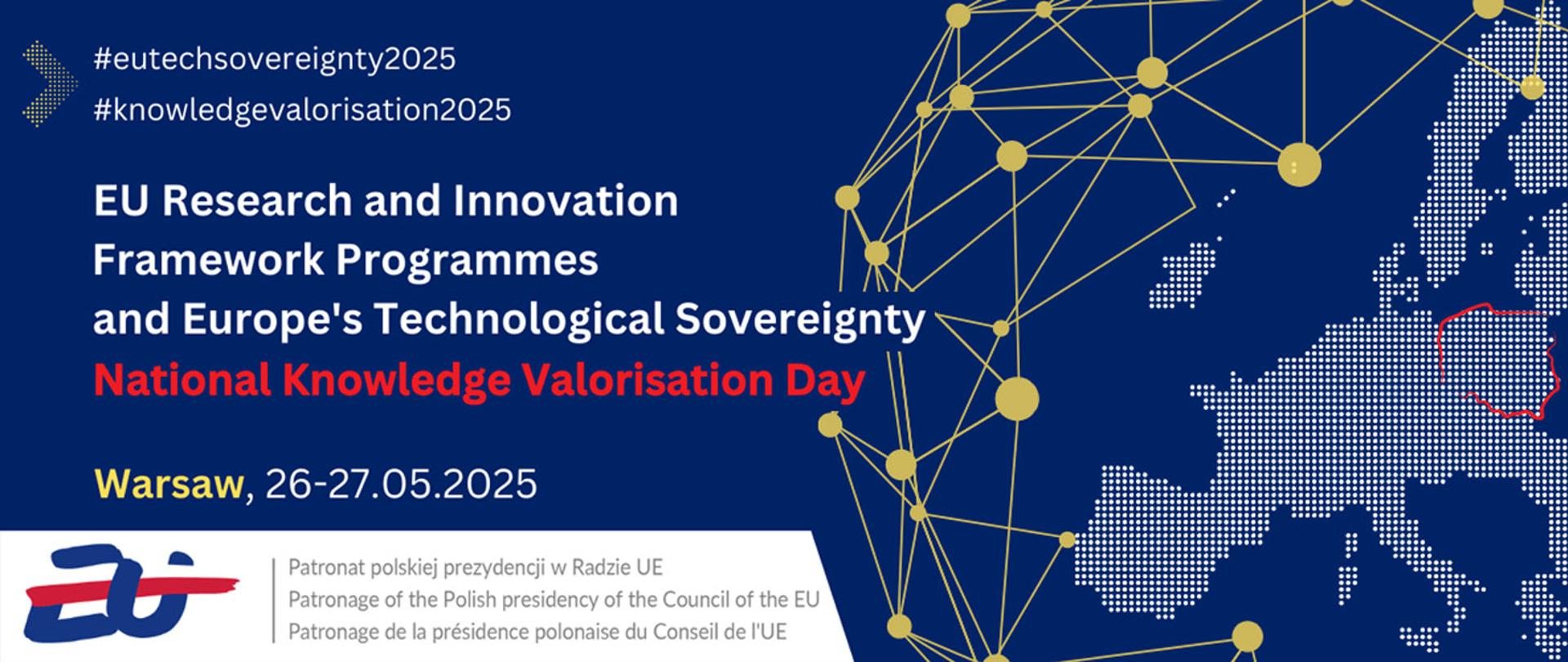 #eutechsovereignty2025
#knowledgevalorisation2025

EU Research and Innovation Framework Programmes and Europe's Technological Sovereignty
National Knowledge Valorisation Day

Warsaw, 26-27.05.2025

EU

Patronat polskiej prezydencji w Radzie UE
Patronage of the Polish presidency of the Council of the EU
Patronage de la présidence polonaise du Conseil de l'UE